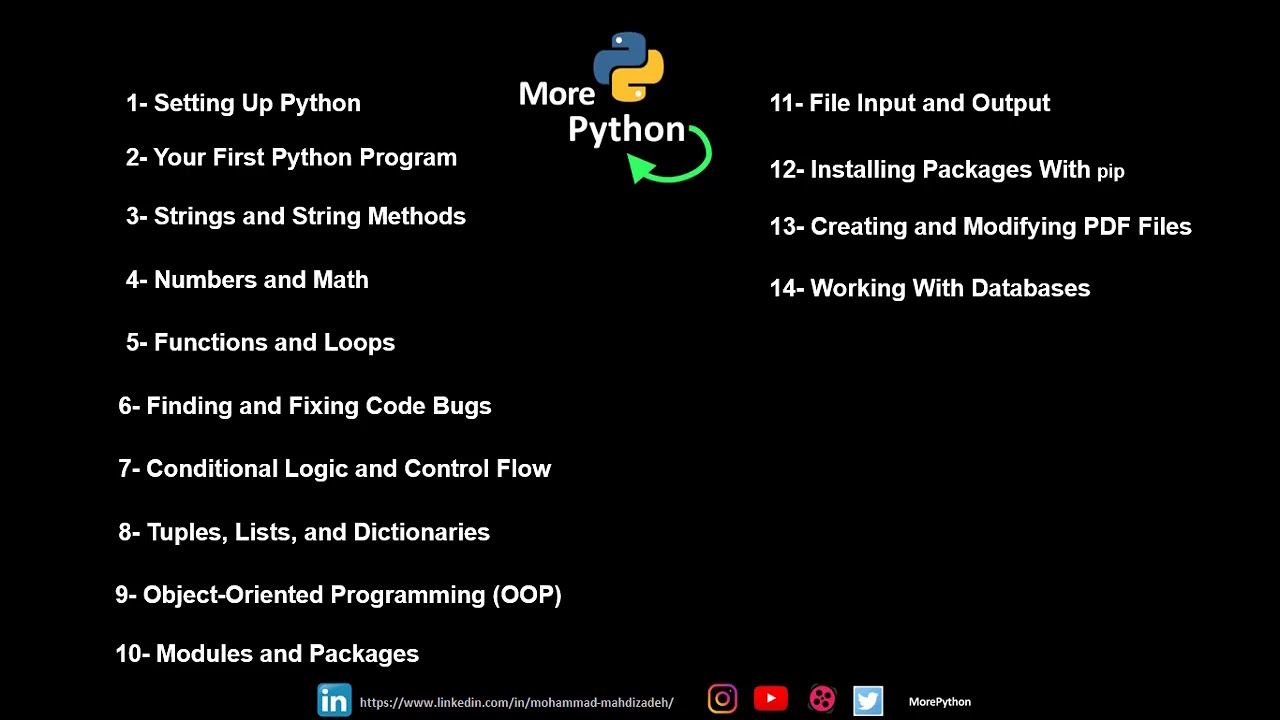 More Python

1- Setting Up Python

2- Your First Python Program

3- Strings and String Methods

4- Numbers and Math

5- Functions and Loops

6- Finding and Fixing Code Bugs

7- Conditional Logic and Control Flow

8- Tuples, Lists, and Dictionaries

9- Object-Oriented Programming (OOP)

10- Modules and Packages

11- File Input and Output

12- Installing Packages With pip

13- Creating and Modifying PDF Files

14- Working With Databases

in https://www.linkedin.com/in/mohammad-mahdizadeh/

MorePython